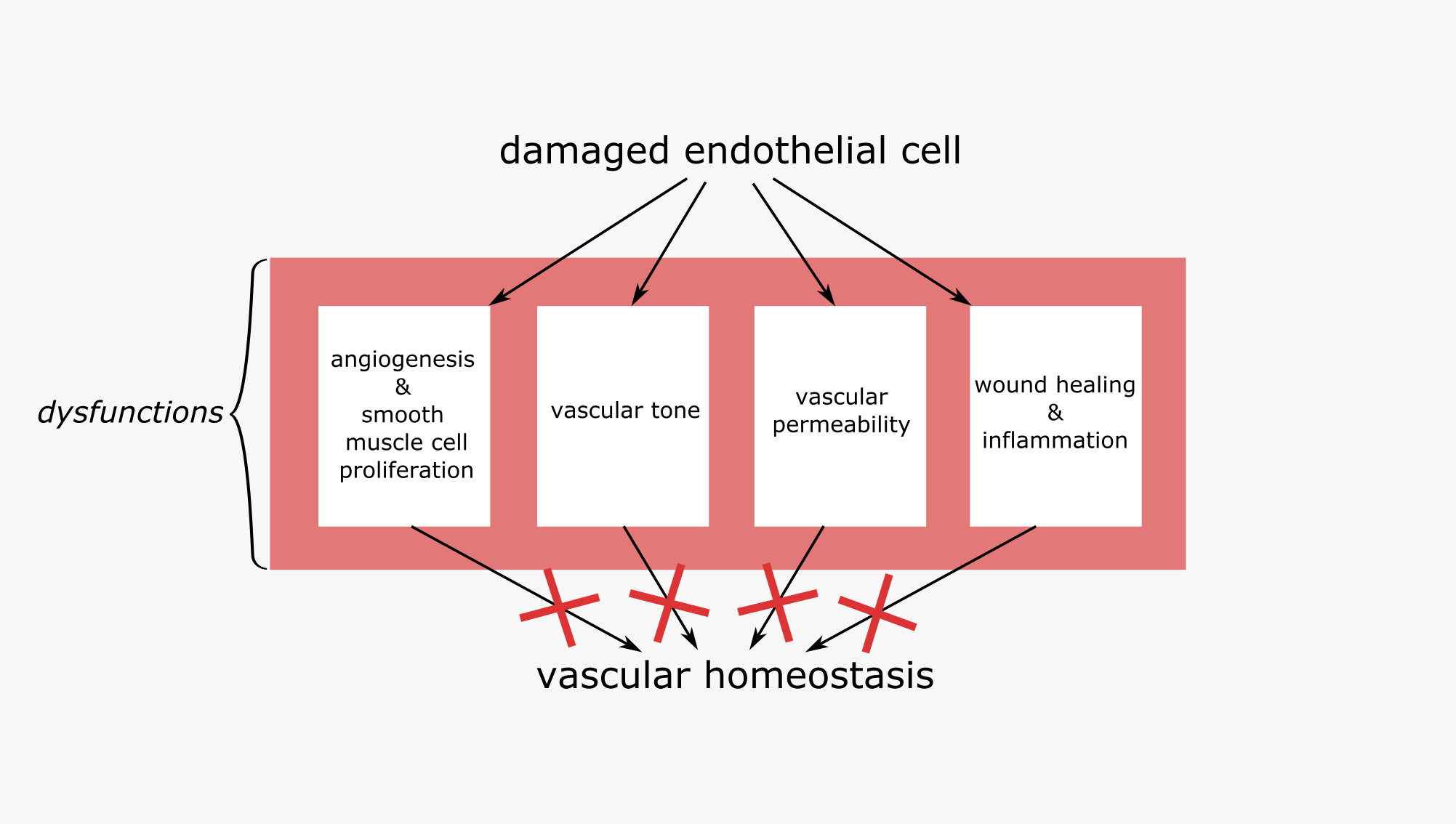 damaged endothelial cell

dysfunctions

angiogenesis & smooth muscle cell proliferation

vascular tone

vascular permeability

wound healing & inflammation

vascular homeostasis